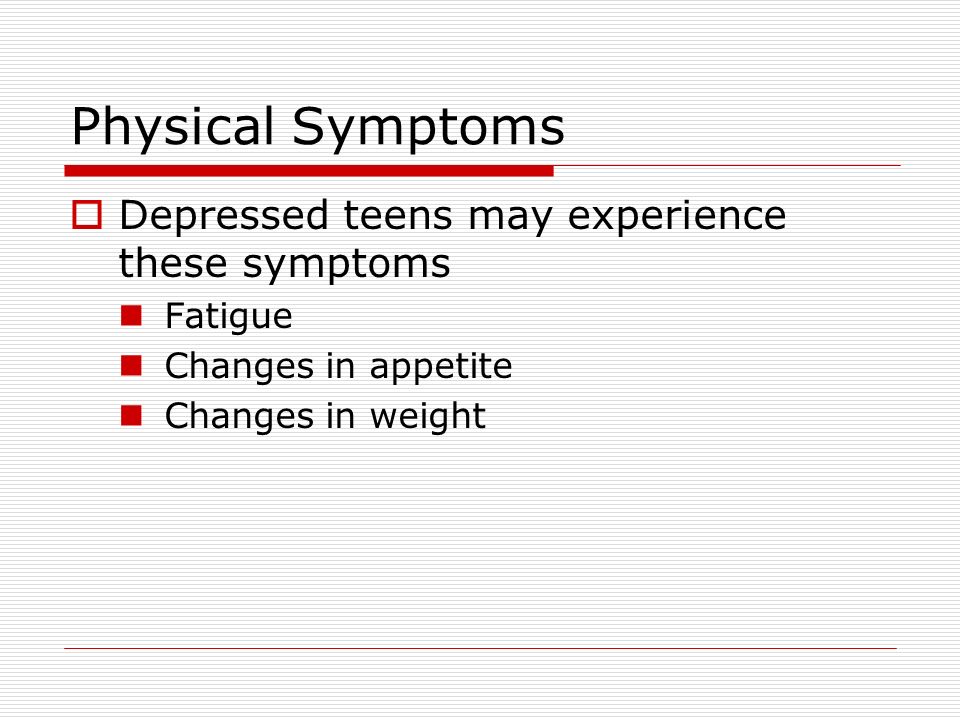 Physical Symptoms

Depressed teens may experience these symptoms

Fatigue

Changes in appetite

Changes in weight